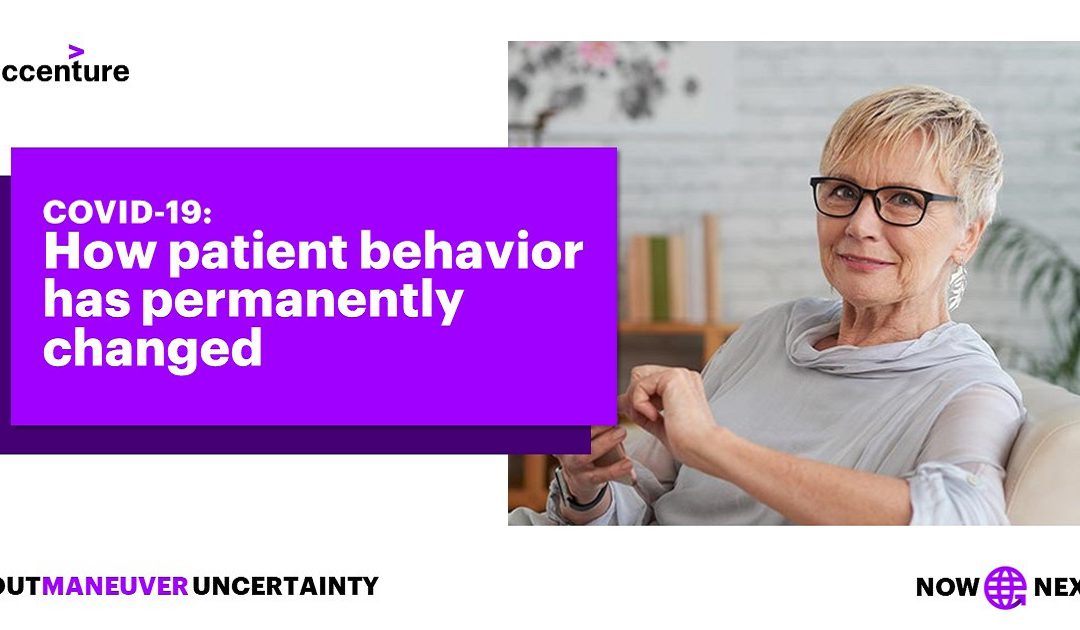 ccenture

COVID-19:
How patient behavior has permanently changed

OUTMANEUVER UNCERTAINTY

NOW NEX